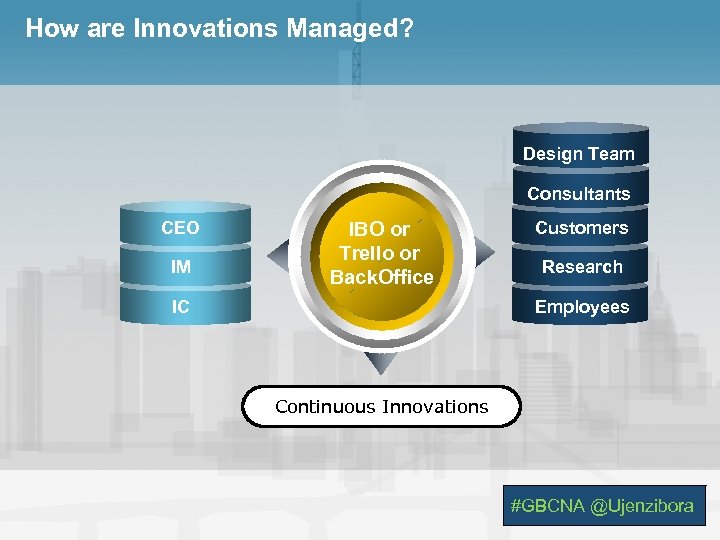 How are Innovations Managed?

CEO
IM
IC

IBO or Trello or BackOffice

Design Team
Consultants
Customers
Research
Employees

Continuous Innovations

#GBCNA @Ujenzibora